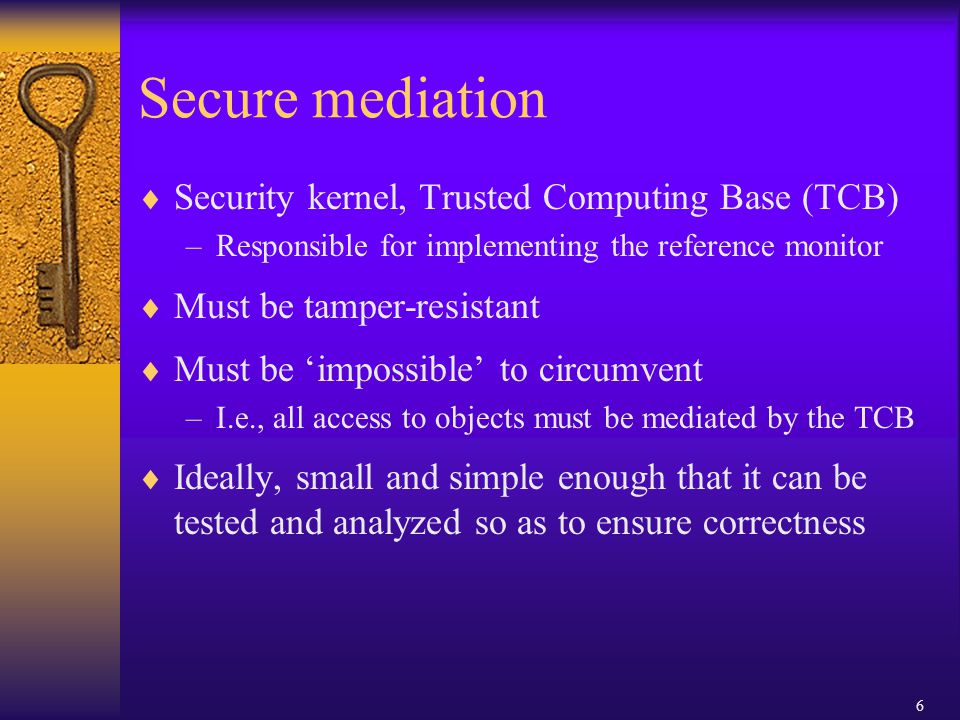 Secure mediation

♦ Security kernel, Trusted Computing Base (TCB)
– Responsible for implementing the reference monitor

♦ Must be tamper-resistant

♦ Must be ‘impossible’ to circumvent
– I.e., all access to objects must be mediated by the TCB

♦ Ideally, small and simple enough that it can be tested and analyzed so as to ensure correctness

6